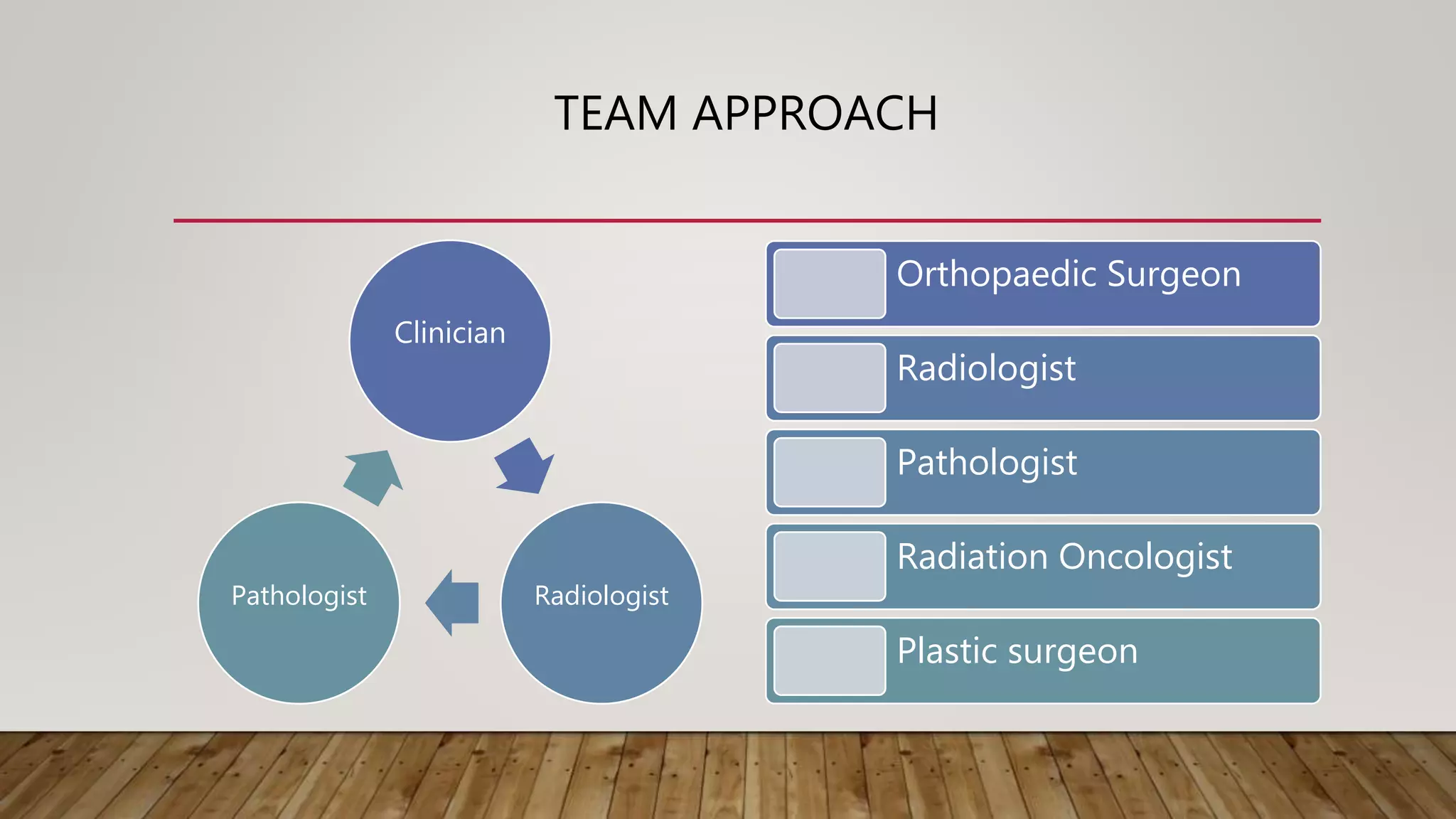 TEAM APPROACH

Clinician

Radiologist

Pathologist

Orthopaedic Surgeon

Radiologist

Pathologist

Radiation Oncologist

Plastic surgeon